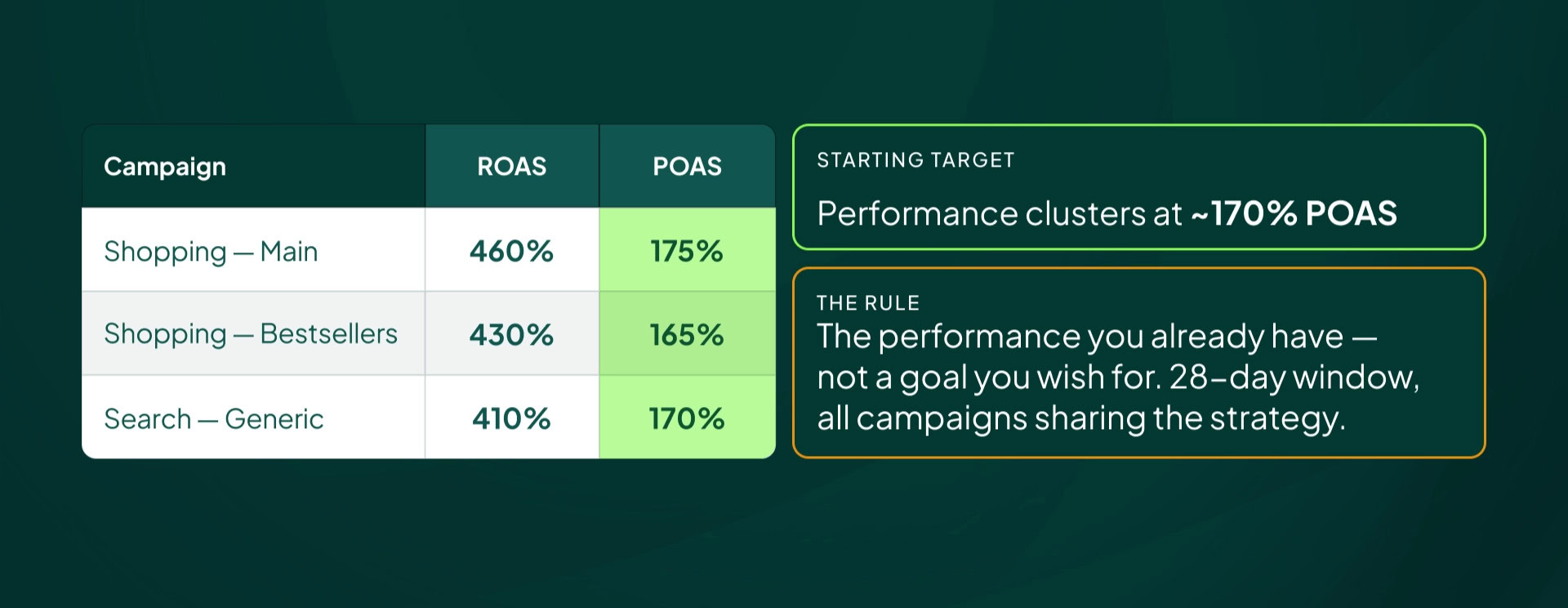 | Campaign | ROAS | POAS |
|---|---|---|
| Shopping — Main | 460% | 175% |
| Shopping — Bestsellers | 430% | 165% |
| Search — Generic | 410% | 170% |

STARTING TARGET

Performance clusters at ~170% POAS

THE RULE

The performance you already have — not a goal you wish for. 28-day window, all campaigns sharing the strategy.